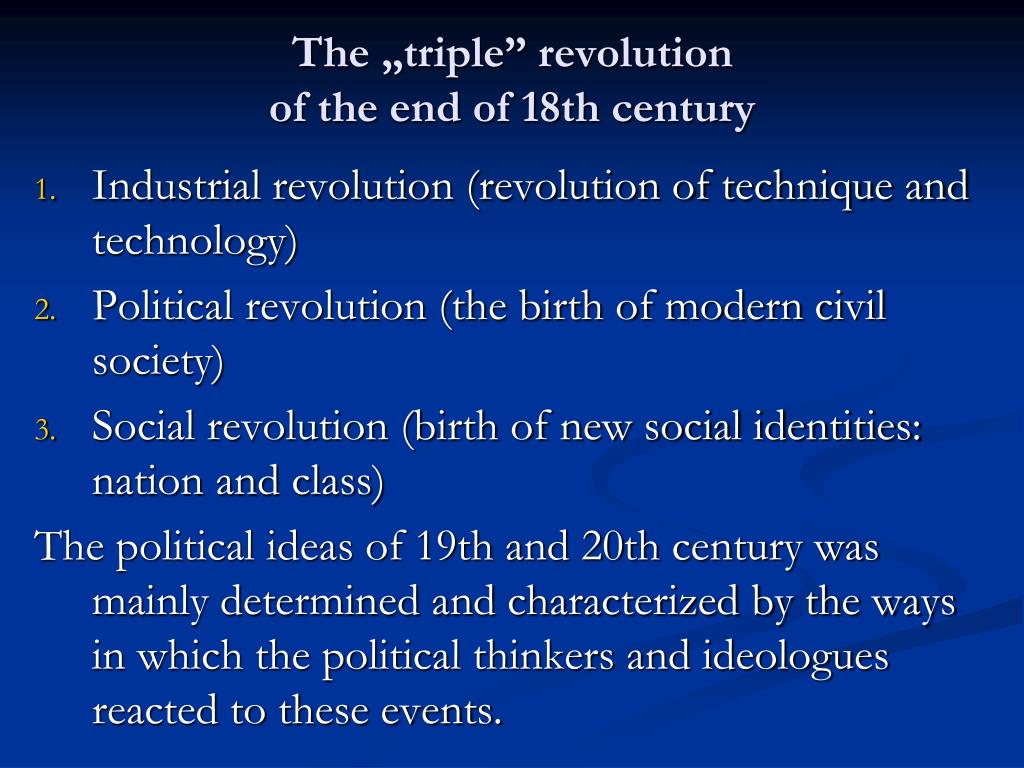 The „triple” revolution
of the end of 18th century

1. Industrial revolution (revolution of technique and technology)
2. Political revolution (the birth of modern civil society)
3. Social revolution (birth of new social identities: nation and class)

The political ideas of 19th and 20th century was mainly determined and characterized by the ways in which the political thinkers and ideologues reacted to these events.